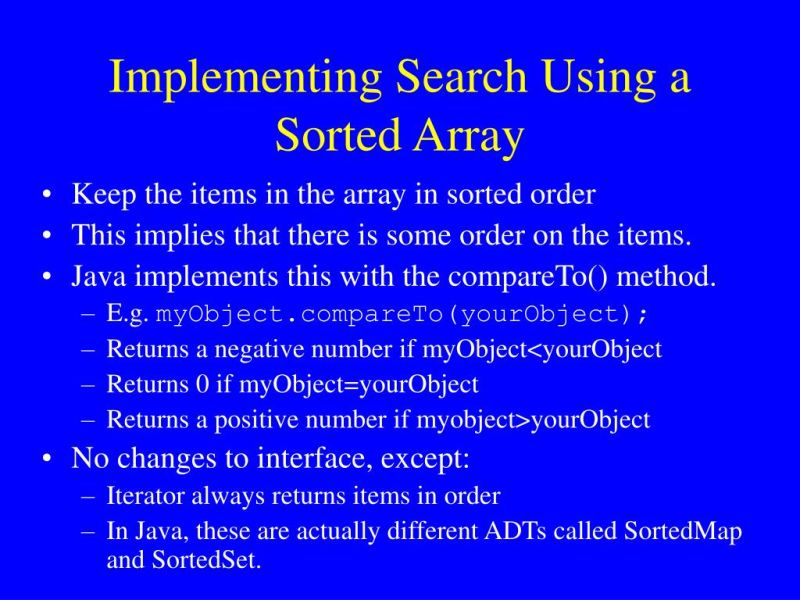 Implementing Search Using a Sorted Array

• Keep the items in the array in sorted order
• This implies that there is some order on the items.
• Java implements this with the compareTo() method.
  – E.g. myObject.compareTo(yourObject);
  – Returns a negative number if myObject<yourObject
  – Returns 0 if myObject=yourObject
  – Returns a positive number if myobject>yourObject
• No changes to interface, except:
  – Iterator always returns items in order
  – In Java, these are actually different ADTs called SortedMap and SortedSet.